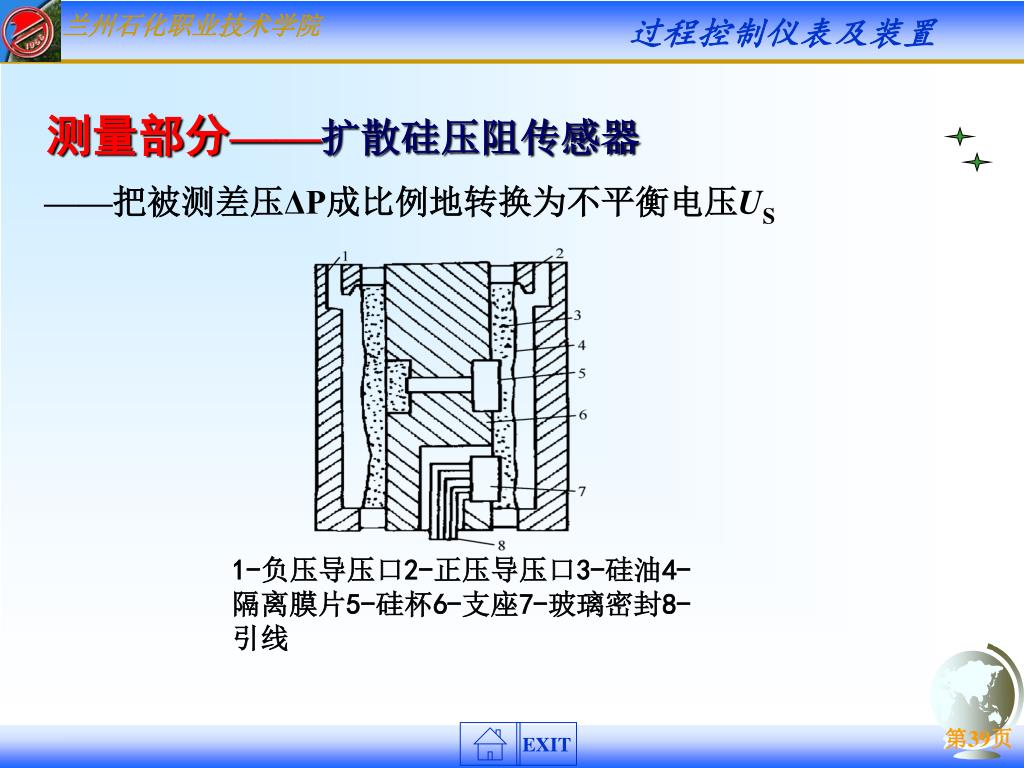 兰州石化职业技术学院

过程控制仪表及装置

测量部分——扩散硅压阻传感器

——把被测差压ΔP成比例地转换为不平衡电压$U_S$

1 2 3 4 5 6 7 8

1-负压导压口2-正压导压口3-硅油4-隔离膜片5-硅杯6-支座7-玻璃密封8-引线

EXIT

第39页